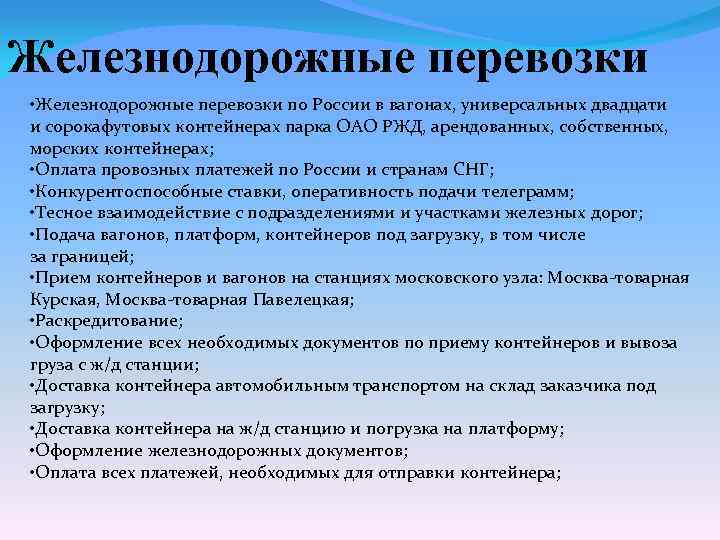 Железнодорожные перевозки

•Железнодорожные перевозки по России в вагонах, универсальных двадцати и сорокафутовых контейнерах парка ОАО РЖД, арендованных, собственных, морских контейнерах;
•Оплата провозных платежей по России и странам СНГ;
•Конкурентоспособные ставки, оперативность подачи телеграмм;
•Тесное взаимодействие с подразделениями и участками железных дорог;
•Подача вагонов, платформ, контейнеров под загрузку, в том числе за границей;
•Прием контейнеров и вагонов на станциях московского узла: Москва-товарная Курская, Москва-товарная Павелецкая;
•Раскредитование;
•Оформление всех необходимых документов по приему контейнеров и вывоза груза с ж/д станции;
•Доставка контейнера автомобильным транспортом на склад заказчика под загрузку;
•Доставка контейнера на ж/д станцию и погрузка на платформу;
•Оформление железнодорожных документов;
•Оплата всех платежей, необходимых для отправки контейнера;